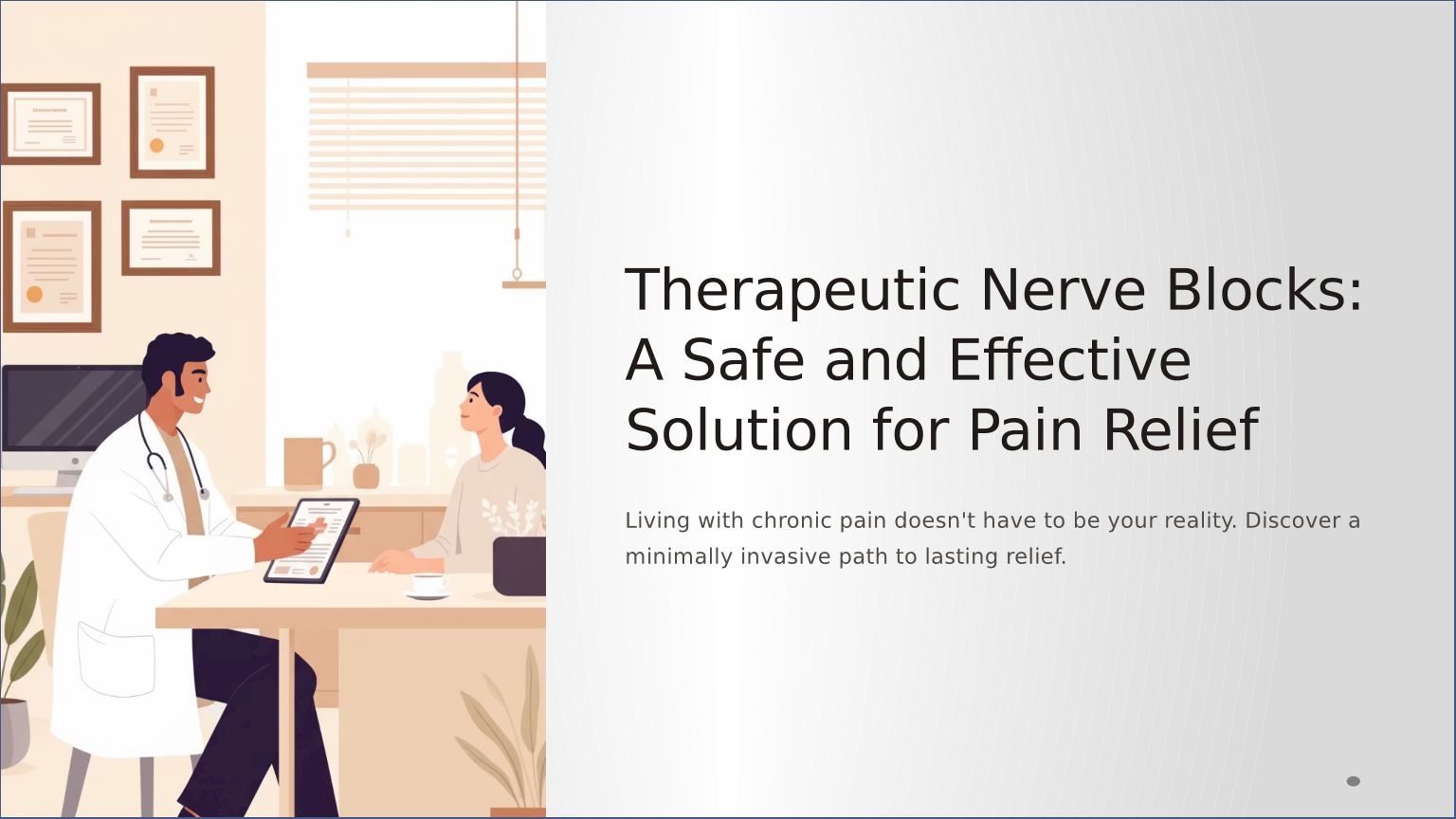 Therapeutic Nerve Blocks: A Safe and Effective Solution for Pain Relief

Living with chronic pain doesn't have to be your reality. Discover a minimally invasive path to lasting relief.